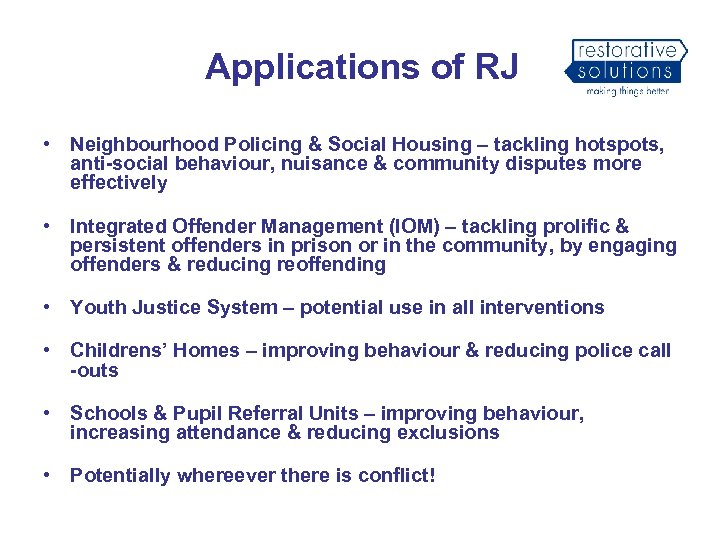 Applications of RJ

restorative solutions
making things better

• Neighbourhood Policing & Social Housing – tackling hotspots, anti-social behaviour, nuisance & community disputes more effectively

• Integrated Offender Management (IOM) – tackling prolific & persistent offenders in prison or in the community, by engaging offenders & reducing reoffending

• Youth Justice System – potential use in all interventions

• Childrens' Homes – improving behaviour & reducing police call -outs

• Schools & Pupil Referral Units – improving behaviour, increasing attendance & reducing exclusions

• Potentially whereever there is conflict!